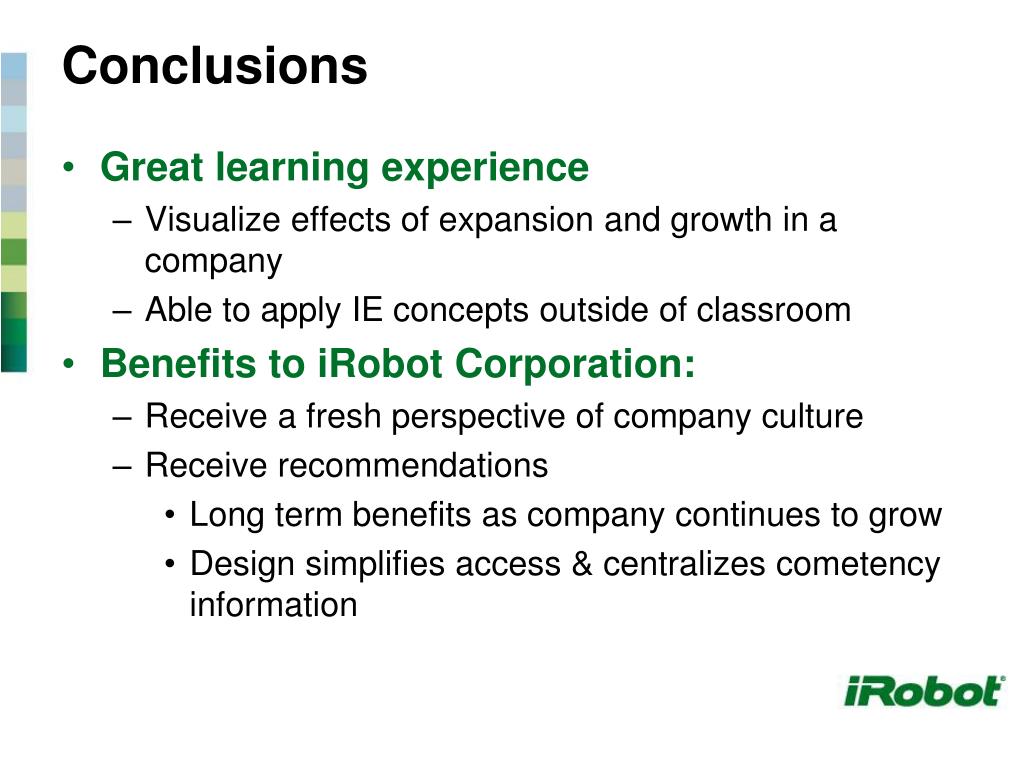 Conclusions

• Great learning experience
– Visualize effects of expansion and growth in a company
– Able to apply IE concepts outside of classroom
• Benefits to iRobot Corporation:
– Receive a fresh perspective of company culture
– Receive recommendations
• Long term benefits as company continues to grow
• Design simplifies access & centralizes cometency information

iRobot